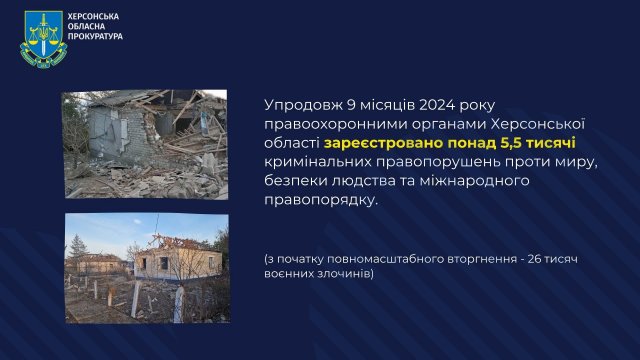 ХЕРСОНСЬКА ОБЛАСНА ПРОКУРАТУРА

Упродовж 9 місяців 2024 року правоохоронними органами Херсонської області зареєстровано понад 5,5 тисячі кримінальних правопорушень проти миру, безпеки людства та міжнародного правопорядку.

(з початку повномасштабного вторгнення - 26 тисяч воєнних злочинів)